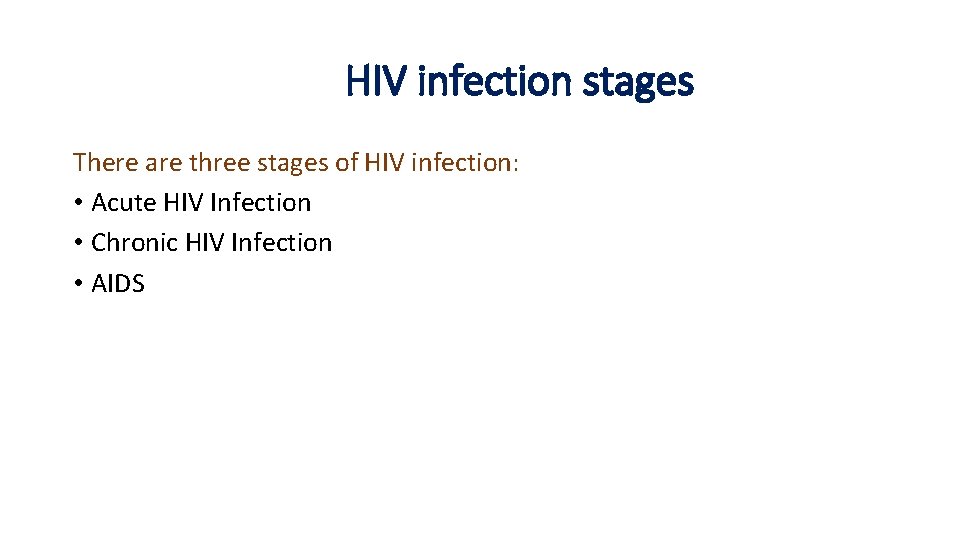 HIV infection stages

There are three stages of HIV infection:
• Acute HIV Infection
• Chronic HIV Infection
• AIDS